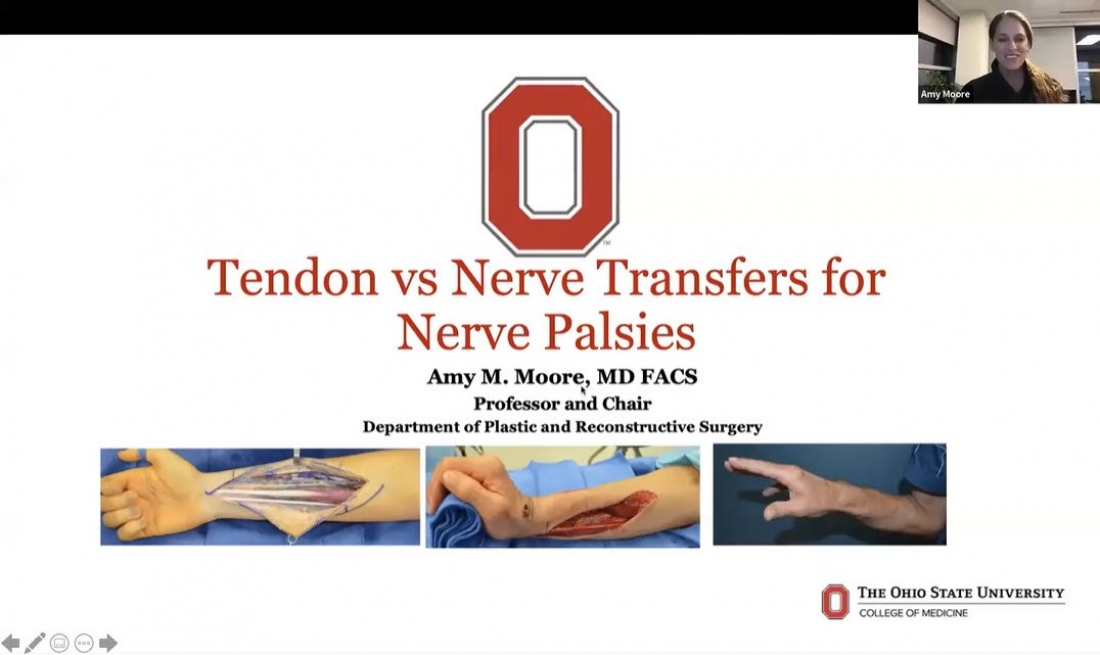 Amy Moore

Tendon vs Nerve Transfers for Nerve Palsies

Amy M. Moore, MD FACS
Professor and Chair
Department of Plastic and Reconstructive Surgery

THE OHIO STATE UNIVERSITY
COLLEGE OF MEDICINE